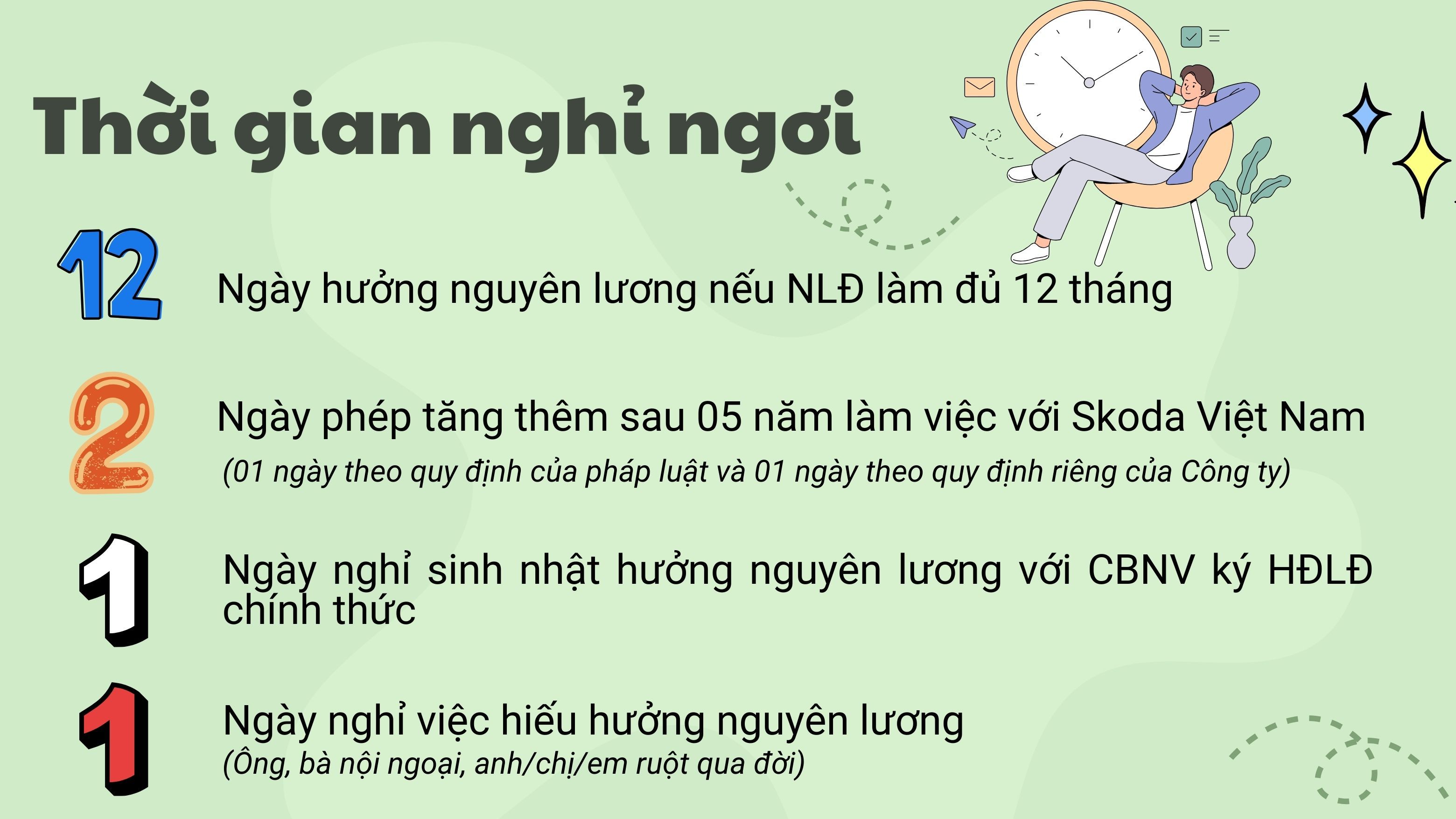 Thời gian nghỉ ngơi

12 Ngày hưởng nguyên lương nếu NLĐ làm đủ 12 tháng

2 Ngày phép tăng thêm sau 05 năm làm việc với Skoda Việt Nam
(01 ngày theo quy định của pháp luật và 01 ngày theo quy định riêng của Công ty)

1 Ngày nghỉ sinh nhật hưởng nguyên lương với CBNV ký HĐLĐ chính thức

1 Ngày nghỉ việc hiếu hưởng nguyên lương
(Ông, bà nội ngoại, anh/chị/em ruột qua đời)